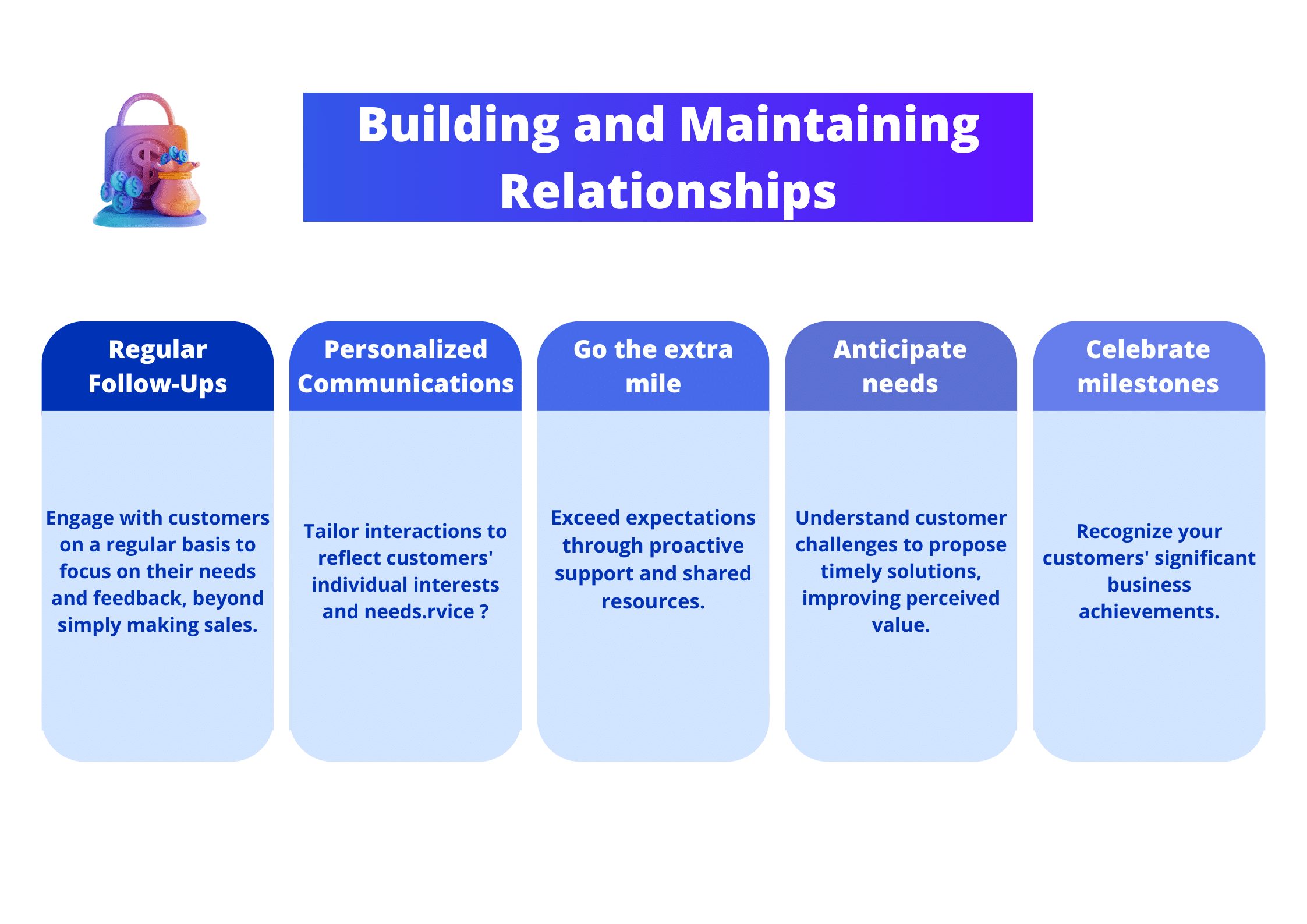 Building and Maintaining Relationships

Regular Follow-Ups

Engage with customers on a regular basis to focus on their needs and feedback, beyond simply making sales.

Personalized Communications

Tailor interactions to reflect customers' individual interests and needs.rvice ?

Go the extra mile

Exceed expectations through proactive support and shared resources.

Anticipate needs

Understand customer challenges to propose timely solutions, improving perceived value.

Celebrate milestones

Recognize your customers' significant business achievements.